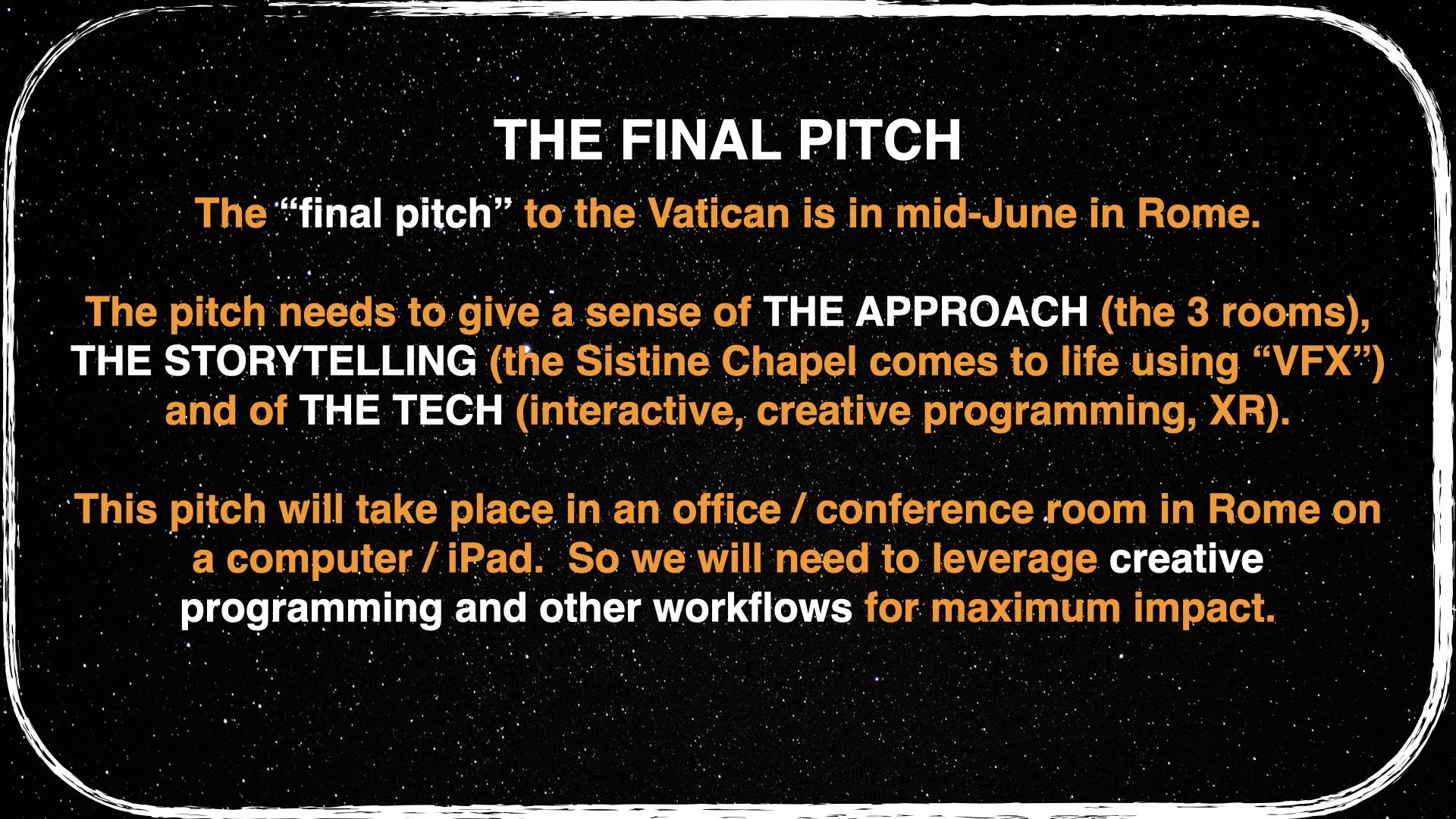 THE FINAL PITCH

The “final pitch” to the Vatican is in mid-June in Rome.

The pitch needs to give a sense of THE APPROACH (the 3 rooms), THE STORYTELLING (the Sistine Chapel comes to life using “VFX”) and of THE TECH (interactive, creative programming, XR).

This pitch will take place in an office / conference room in Rome on a computer / iPad.  So we will need to leverage creative programming and other workflows for maximum impact.